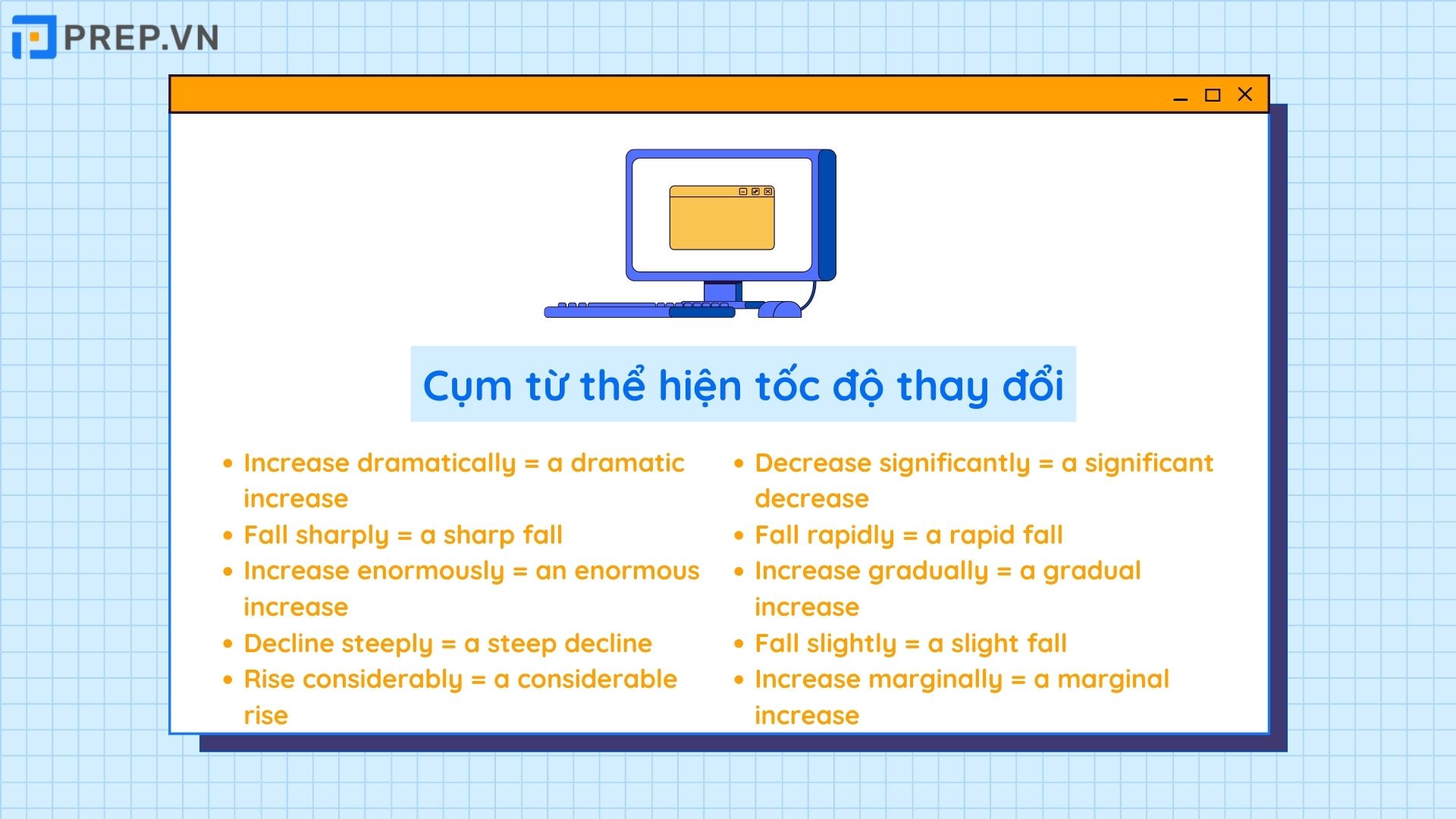 PREP.VN

Cụm từ thể hiện tốc độ thay đổi

- Increase dramatically = a dramatic increase
- Fall sharply = a sharp fall
- Increase enormously = an enormous increase
- Decline steeply = a steep decline
- Rise considerably = a considerable rise

- Decrease significantly = a significant decrease
- Fall rapidly = a rapid fall
- Increase gradually = a gradual increase
- Fall slightly = a slight fall
- Increase marginally = a marginal increase